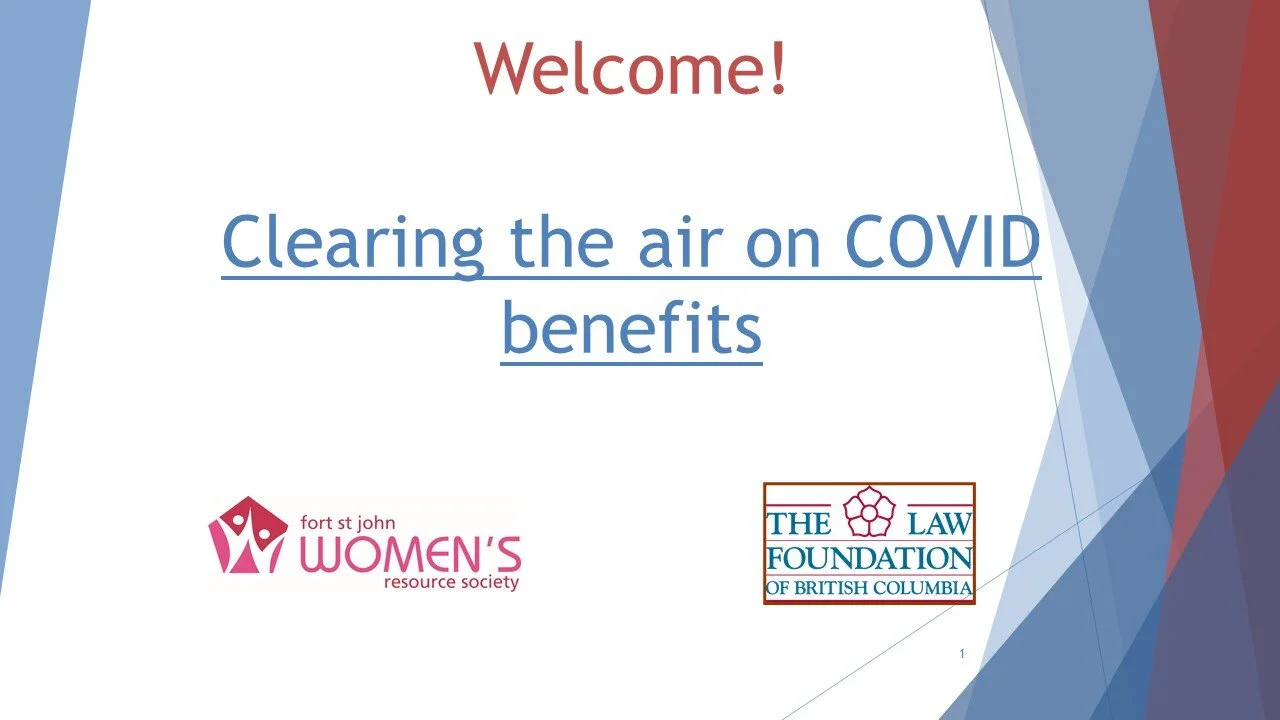 Welcome!

Clearing the air on COVID benefits

fort st john
WOMEN'S
resource society

THE LAW
FOUNDATION
OF BRITISH COLUMBIA

1